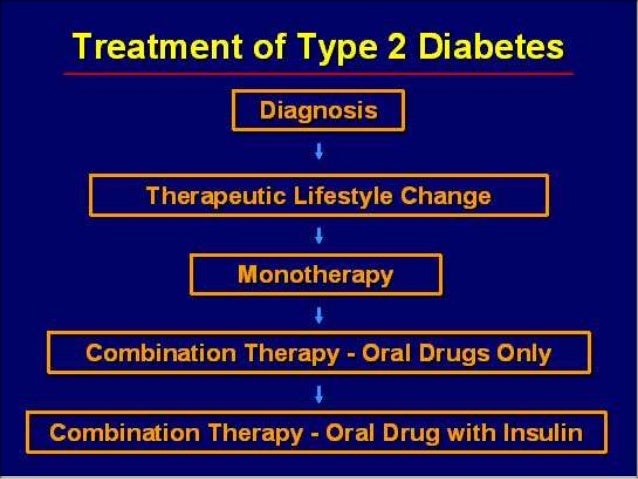 Treatment of Type 2 Diabetes

Diagnosis

Therapeutic Lifestyle Change

Monotherapy

Combination Therapy - Oral Drugs Only

Combination Therapy - Oral Drug with Insulin